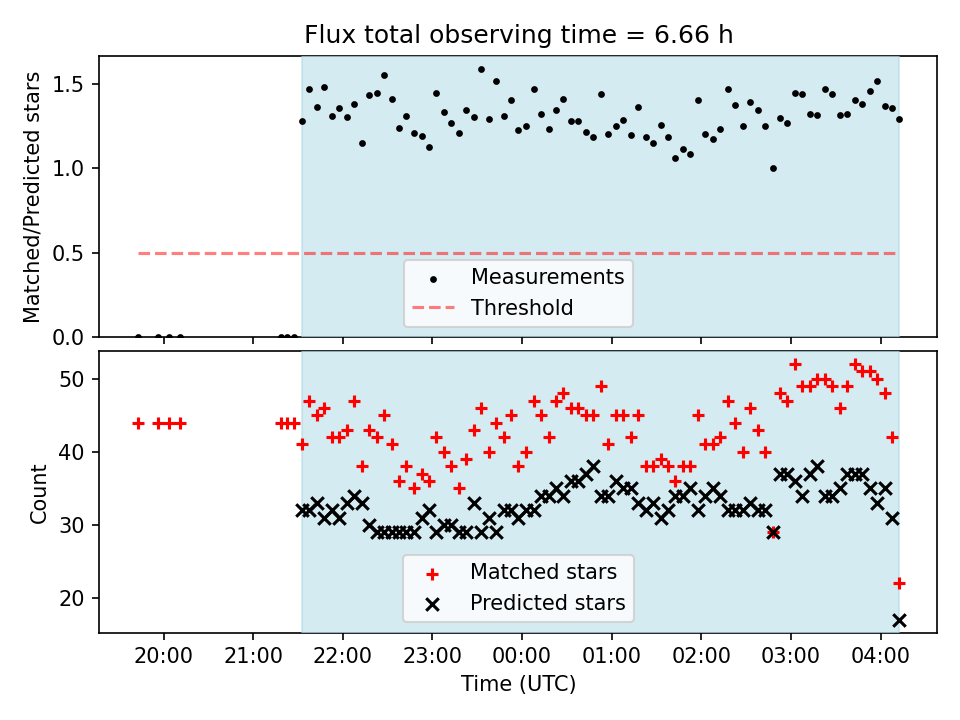 Flux total observing time = 6.66 h

Matched/Predicted stars

1.5
1.0
0.5
0.0

Measurements
Threshold

Count

50
40
30
20

Matched stars
Predicted stars

20:00 21:00 22:00 23:00 00:00 01:00 02:00 03:00 04:00

Time (UTC)